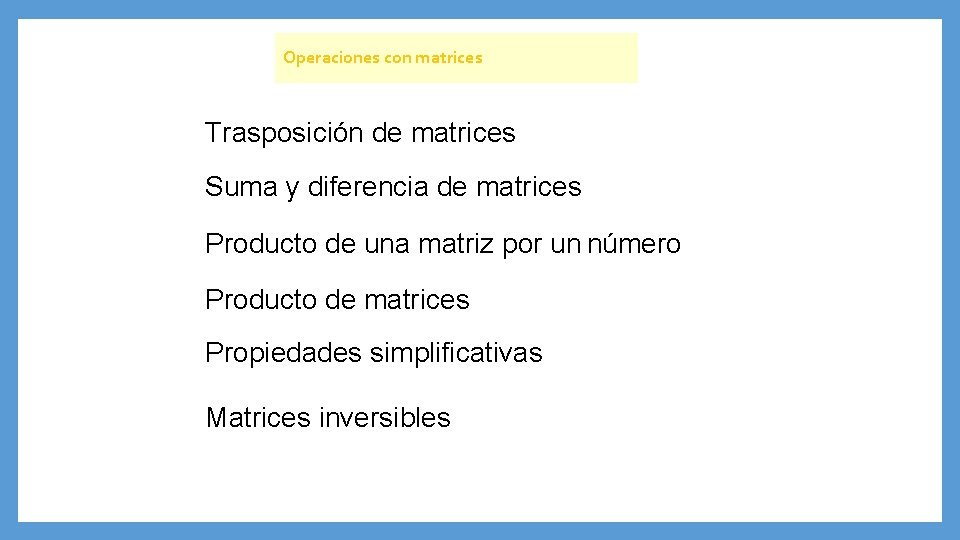 Operaciones con matrices

Trasposición de matrices

Suma y diferencia de matrices

Producto de una matriz por un número

Producto de matrices

Propiedades simplificativas

Matrices inversibles